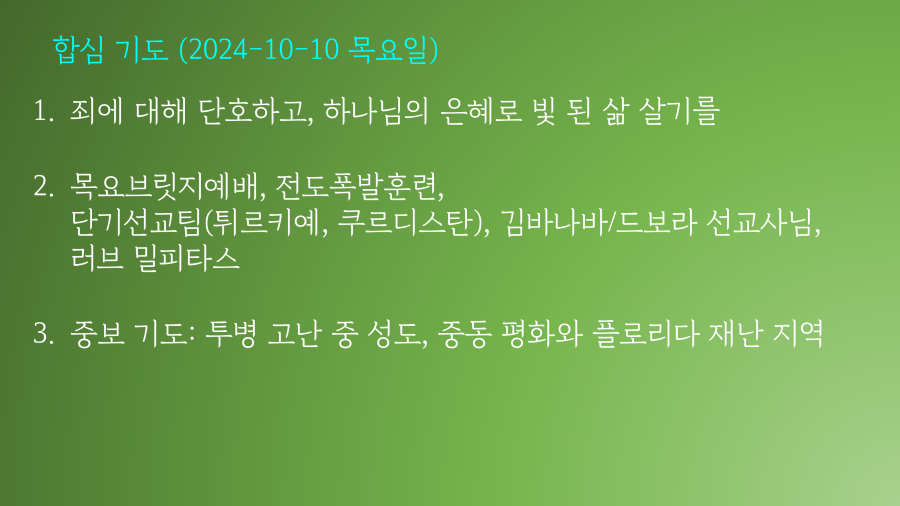 합심 기도 (2024-10-10 목요일)

1. 죄에 대해 단호하고, 하나님의 은혜로 빛 된 삶 살기를

2. 목요브릿지예배, 전도폭발훈련, 단기선교팀(튀르키예, 쿠르디스탄), 김바나바/드보라 선교사님, 러브 밀피타스

3. 중보 기도: 투병 고난 중 성도, 중동 평화와 플로리다 재난 지역